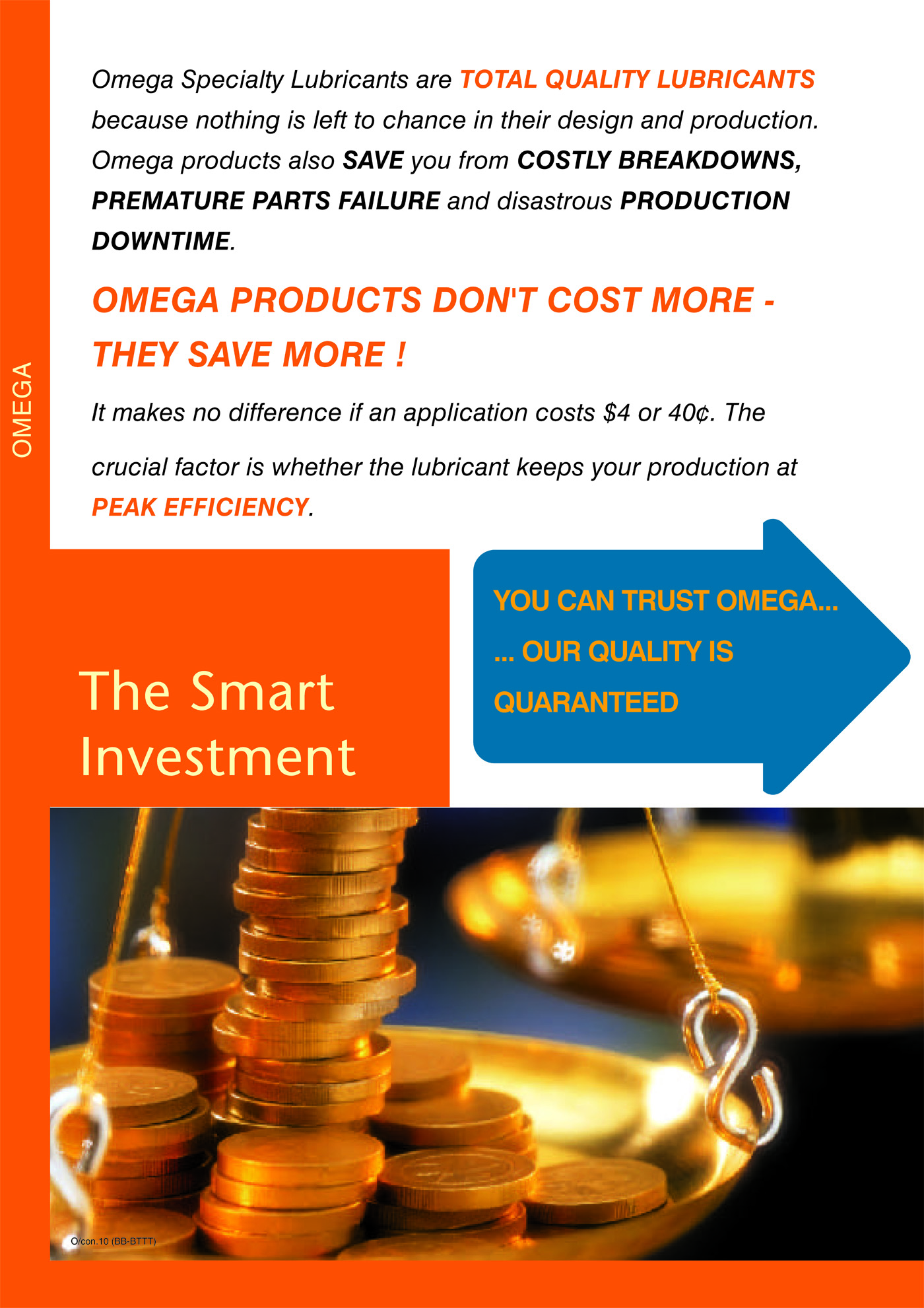 OMEGA

Omega Specialty Lubricants are TOTAL QUALITY LUBRICANTS because nothing is left to chance in their design and production. Omega products also SAVE you from COSTLY BREAKDOWNS, PREMATURE PARTS FAILURE and disastrous PRODUCTION DOWNTIME.

OMEGA PRODUCTS DON'T COST MORE - THEY SAVE MORE !

It makes no difference if an application costs \$4 or 40¢. The crucial factor is whether the lubricant keeps your production at PEAK EFFICIENCY.

The Smart Investment

YOU CAN TRUST OMEGA...
... OUR QUALITY IS QUARANTEED

O/con.10 (BB-BTTT)